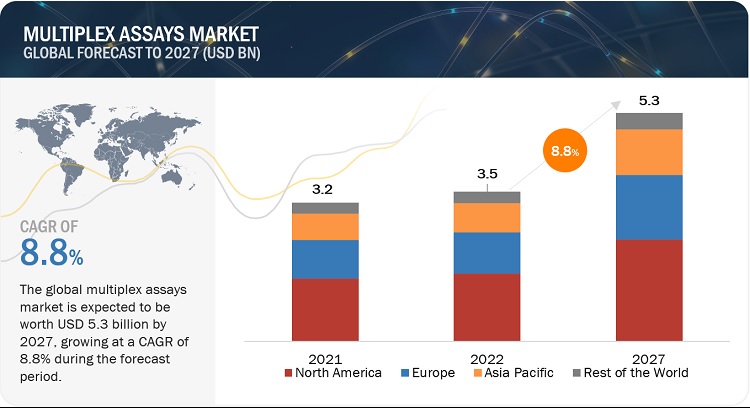 MULTIPLEX ASSAYS MARKET
GLOBAL FORECAST TO 2027 (USD BN)

CAGR OF
8.8%

The global multiplex assays market is expected to be worth USD 5.3 billion by 2027, growing at a CAGR of 8.8% during the forecast period.

3.2
3.5
8.8%
5.3

2021
2022
2027

North America
Europe
Asia Pacific
Rest of the World